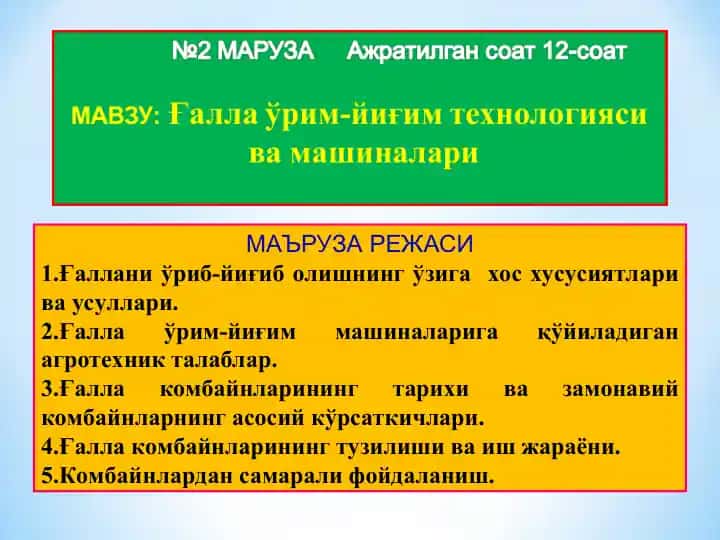 №2 МАРУЗА Ажратилган соат 12-соат

МАВЗУ: Ғалла ўрим-йиғим технологияси ва машиналари

МАЪРУЗА РЕЖАСИ

1.Ғаллани ўриб-йиғиб олишнинг ўзига хос хусусиятлари ва усуллари.

2.Ғалла ўрим-йиғим машиналарига қўйиладиган агротехник талаблар.

3.Ғалла комбайнларининг тарихи ва замонавий комбайнларнинг асосий кўрсаткичлари.

4.Ғалла комбайнларининг тузилиши ва иш жараёни.

5.Комбайнлардан самарали фойдаланиш.